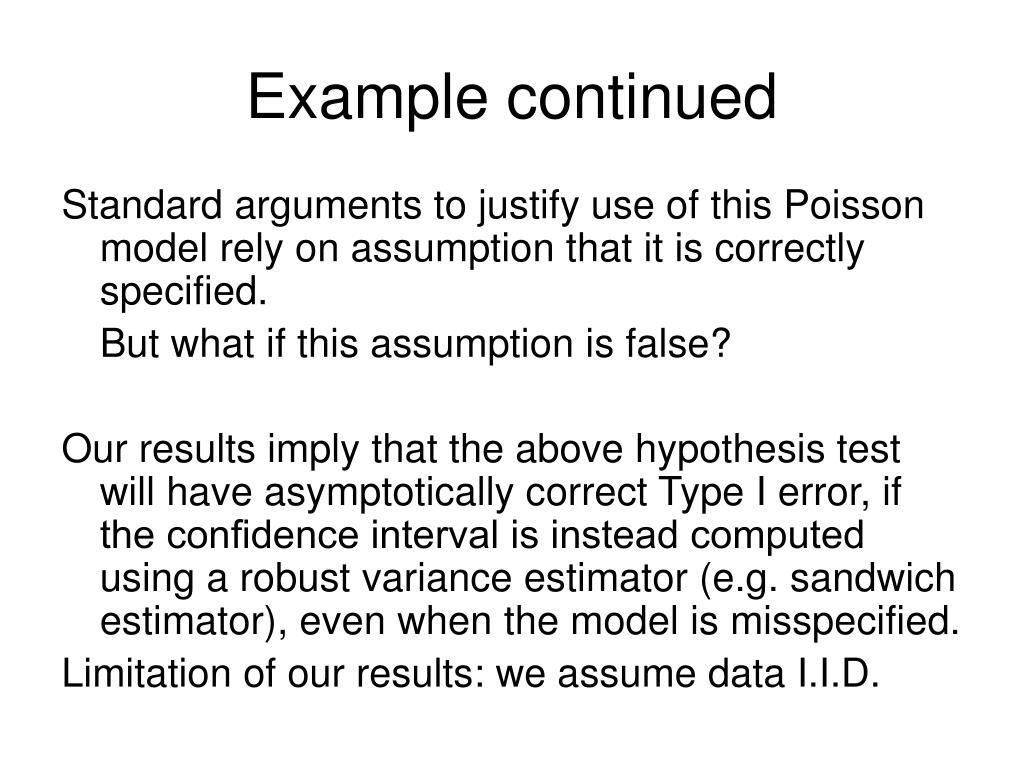 Example continued

Standard arguments to justify use of this Poisson model rely on assumption that it is correctly specified.

But what if this assumption is false?

Our results imply that the above hypothesis test will have asymptotically correct Type I error, if the confidence interval is instead computed using a robust variance estimator (e.g. sandwich estimator), even when the model is misspecified.

Limitation of our results: we assume data I.I.D.